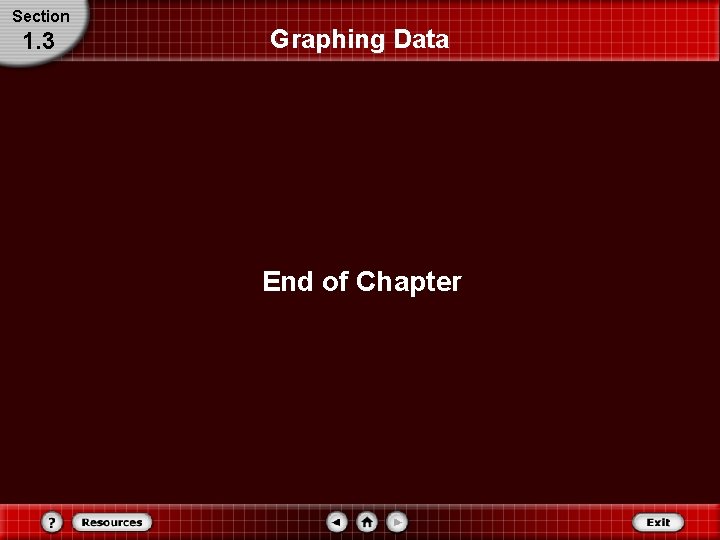 Section
1.3

Graphing Data

End of Chapter

?
Resources
Exit